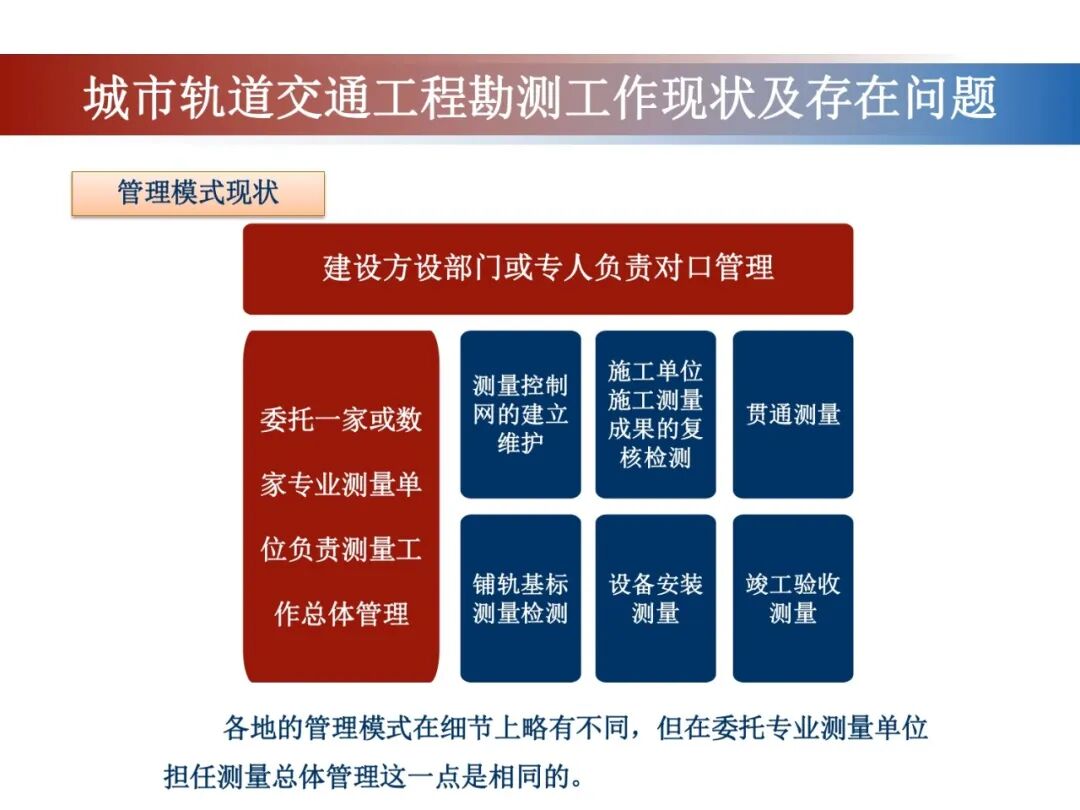 城市轨道交通工程勘测工作现状及存在问题

管理模式现状

建设方设部门或专人负责对口管理

委托一家或数家专业测量单位负责测量工作总体管理

测量控制网的建立维护

施工单位施工测量成果的复核检测

贯通测量

铺轨基标测量检测

设备安装测量

竣工验收测量

各地的管理模式在细节上略有不同，但在委托专业测量单位担任测量总体管理这一点是相同的。